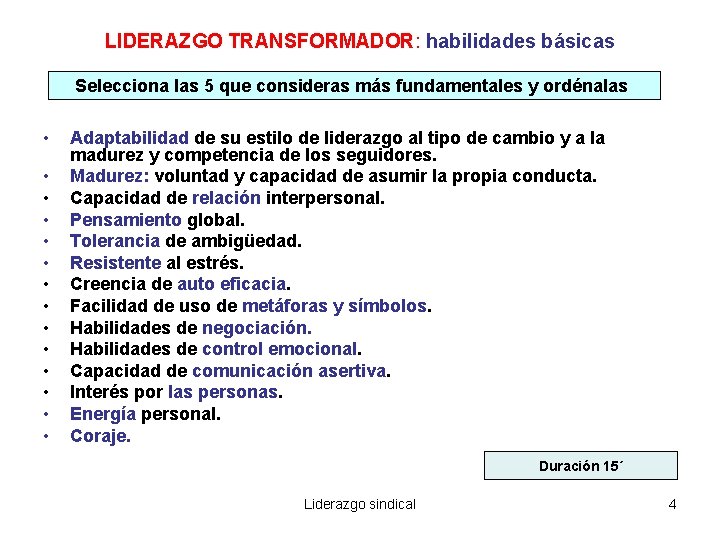 LIDERAZGO TRANSFORMADOR: habilidades básicas

Selecciona las 5 que consideras más fundamentales y ordénalas

• Adaptabilidad de su estilo de liderazgo al tipo de cambio y a la madurez y competencia de los seguidores.
• Madurez: voluntad y capacidad de asumir la propia conducta.
• Capacidad de relación interpersonal.
• Pensamiento global.
• Tolerancia de ambigüedad.
• Resistente al estrés.
• Creencia de auto eficacia.
• Facilidad de uso de metáforas y símbolos.
• Habilidades de negociación.
• Habilidades de control emocional.
• Capacidad de comunicación asertiva.
• Interés por las personas.
• Energía personal.
• Coraje.

Duración 15´

Liderazgo sindical

4